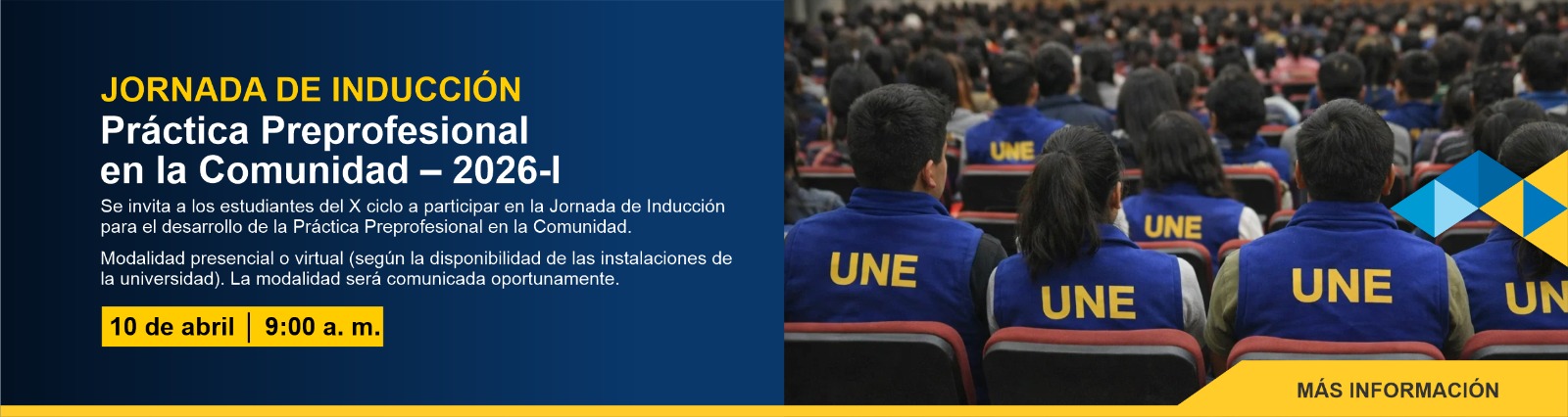 JORNADA DE INDUCCIÓN
Práctica Preprofesional en la Comunidad – 2026-I

Se invita a los estudiantes del X ciclo a participar en la Jornada de Inducción para el desarrollo de la Práctica Preprofesional en la Comunidad.

Modalidad presencial o virtual (según la disponibilidad de las instalaciones de la universidad). La modalidad será comunicada oportunamente.

10 de abril | 9:00 a. m.

UNE
UNE
UNE
UNE
UNE
UN

MÁS INFORMACIÓN